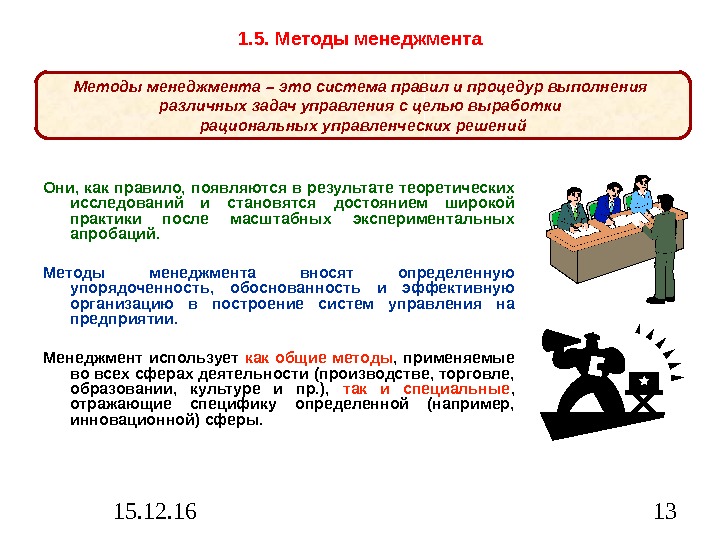 1.5. Методы менеджмента

Методы менеджмента – это система правил и процедур выполнения различных задач управления с целью выработки рациональных управленческих решений

Они, как правило, появляются в результате теоретических исследований и становятся достоянием широкой практики после масштабных экспериментальных апробаций.

Методы менеджмента вносят определенную упорядоченность, обоснованность и эффективную организацию в построение систем управления на предприятии.

Менеджмент использует как общие методы, применяемые во всех сферах деятельности (производстве, торговле, образовании, культуре и пр.), так и специальные, отражающие специфику определенной (например, инновационной) сферы.

15.12.16

13